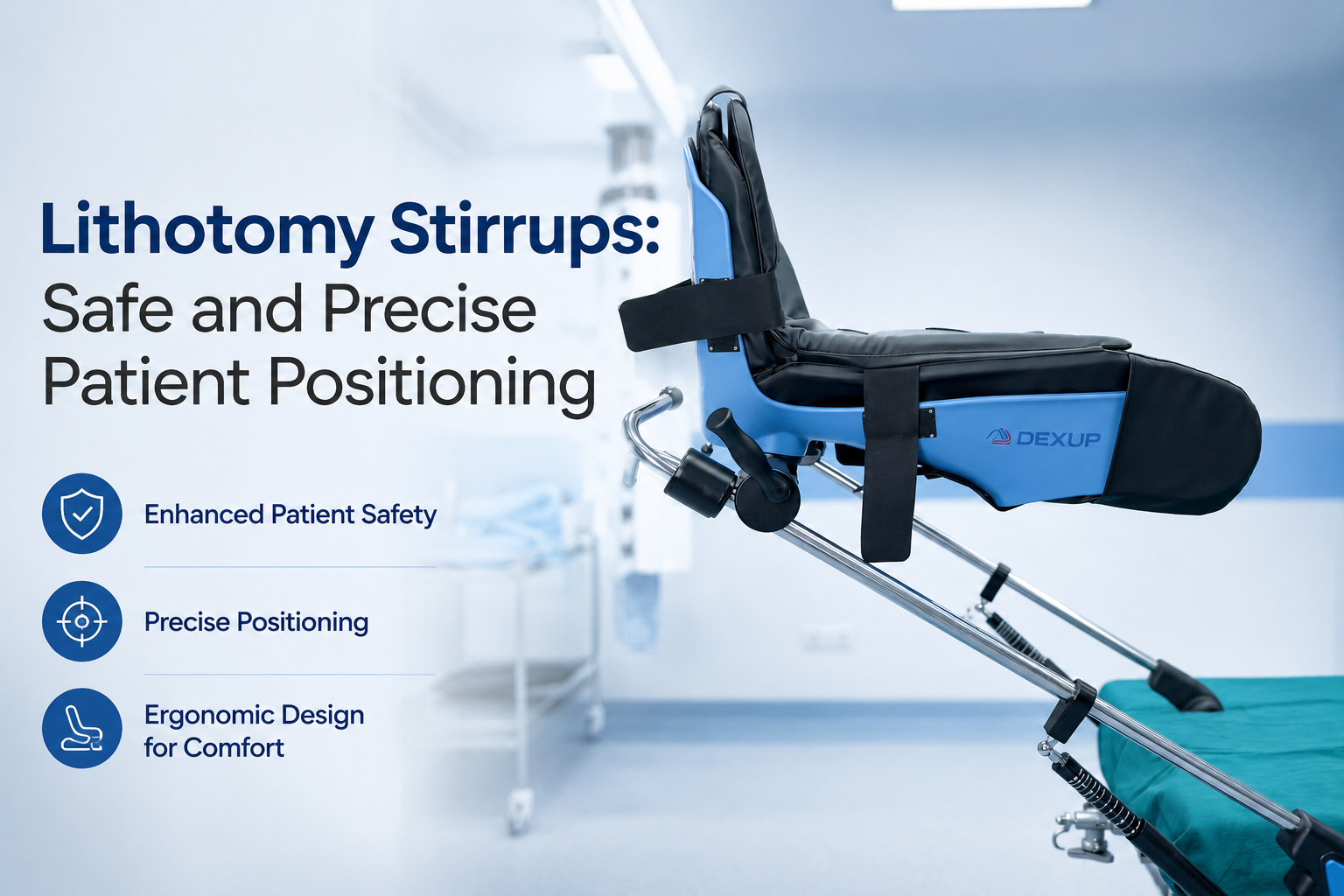 Lithotomy Stirrups:
Safe and Precise Patient Positioning

Enhanced Patient Safety

Precise Positioning

Ergonomic Design for Comfort

DEXUP